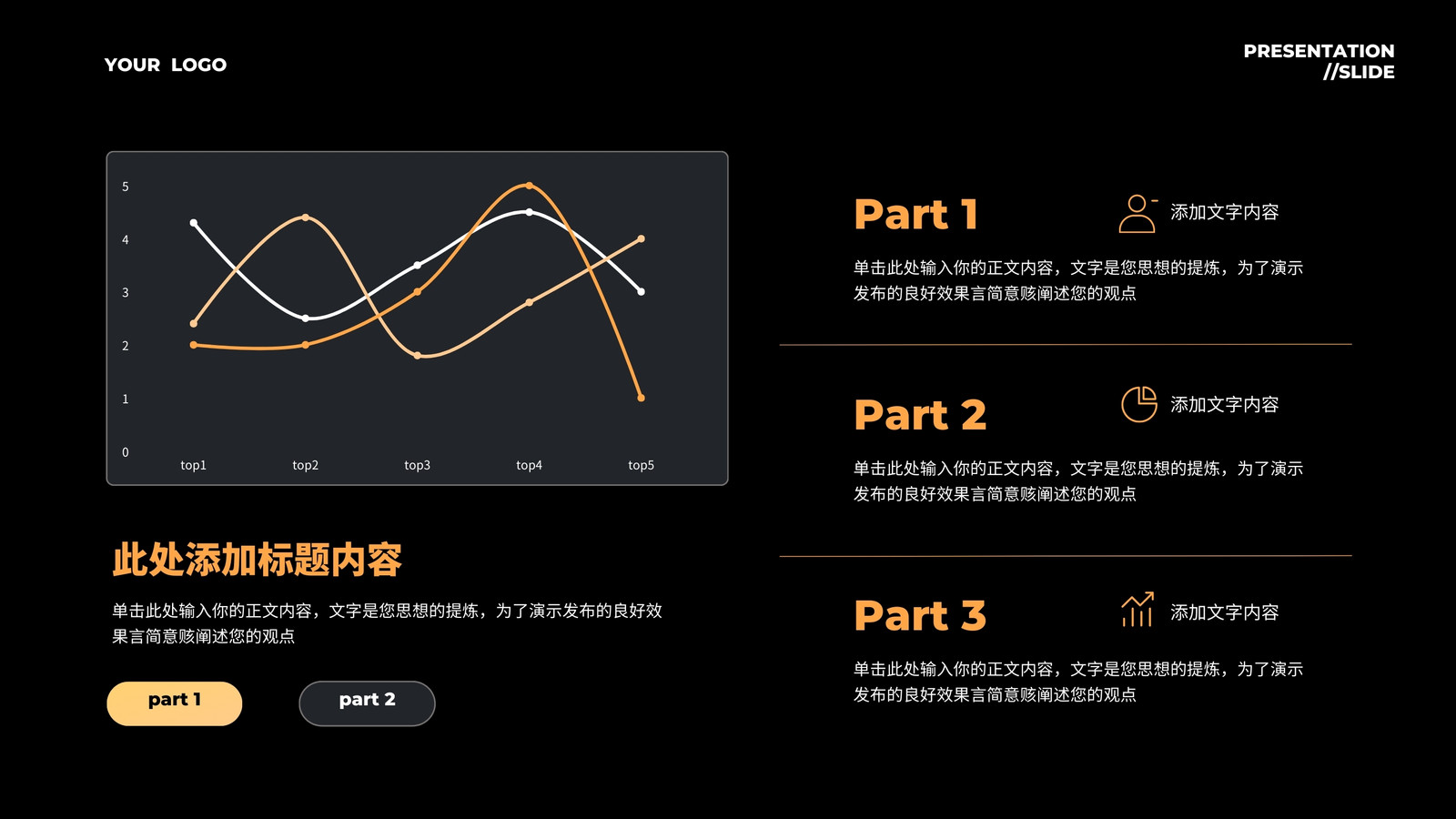 YOUR LOGO

PRESENTATION
//SLIDE

5
4
3
2
1
0
top1 top2 top3 top4 top5

此处添加标题内容

单击此处输入你的正文内容，文字是您思想的提炼，为了演示发布的良好效果言简意赅阐述您的观点

part 1

part 2

Part 1

添加文字内容

单击此处输入你的正文内容，文字是您思想的提炼，为了演示发布的良好效果言简意赅阐述您的观点

Part 2

添加文字内容

单击此处输入你的正文内容，文字是您思想的提炼，为了演示发布的良好效果言简意赅阐述您的观点

Part 3

添加文字内容

单击此处输入你的正文内容，文字是您思想的提炼，为了演示发布的良好效果言简意赅阐述您的观点